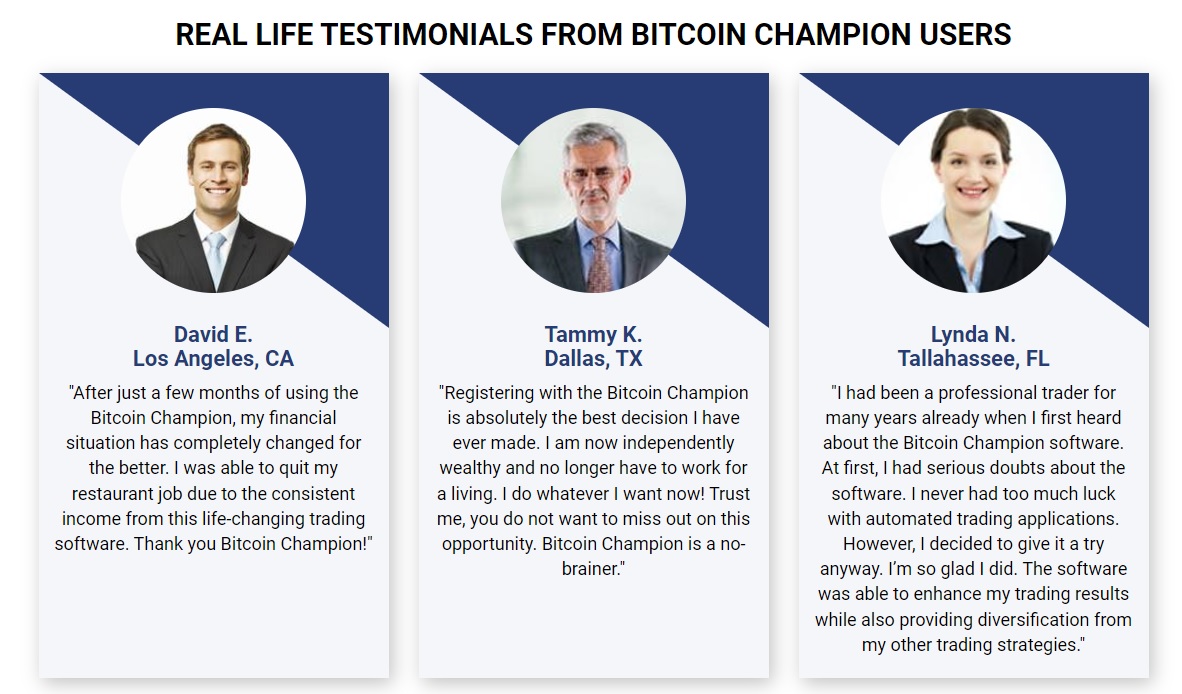 REAL LIFE TESTIMONIALS FROM BITCOIN CHAMPION USERS

David E.
Los Angeles, CA

"After just a few months of using the Bitcoin Champion, my financial situation has completely changed for the better. I was able to quit my restaurant job due to the consistent income from this life-changing trading software. Thank you Bitcoin Champion!"

Tammy K.
Dallas, TX

"Registering with the Bitcoin Champion is absolutely the best decision I have ever made. I am now independently wealthy and no longer have to work for a living. I do whatever I want now! Trust me, you do not want to miss out on this opportunity. Bitcoin Champion is a no-brainer."

Lynda N.
Tallahassee, FL

"I had been a professional trader for many years already when I first heard about the Bitcoin Champion software. At first, I had serious doubts about the software. I never had too much luck with automated trading applications. However, I decided to give it a try anyway. I'm so glad I did. The software was able to enhance my trading results while also providing diversification from my other trading strategies."